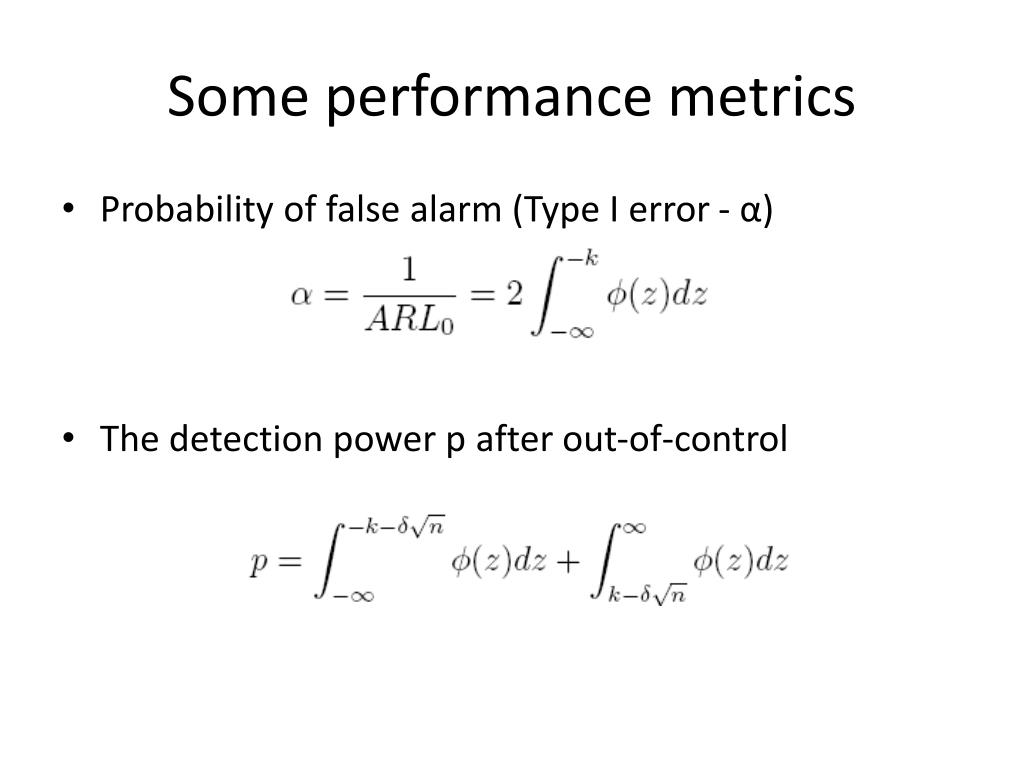 Some performance metrics

• Probability of false alarm (Type I error - α)

$\alpha = \frac{1}{ARL_0} = 2\int_{-\infty}^{-k} \phi(z)dz$

• The detection power p after out-of-control

$p = \int_{-\infty}^{-k-\delta\sqrt{n}} \phi(z)dz + \int_{k-\delta\sqrt{n}}^{\infty} \phi(z)dz$